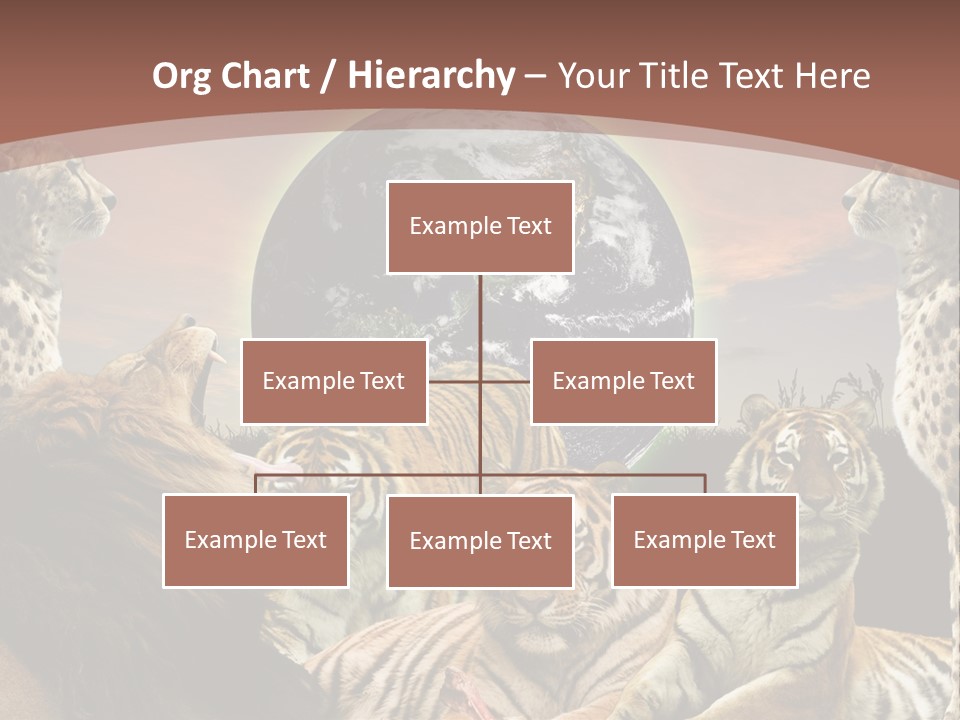 Org Chart / Hierarchy – Your Title Text Here

Example Text

Example Text

Example Text

Example Text

Example Text

Example Text